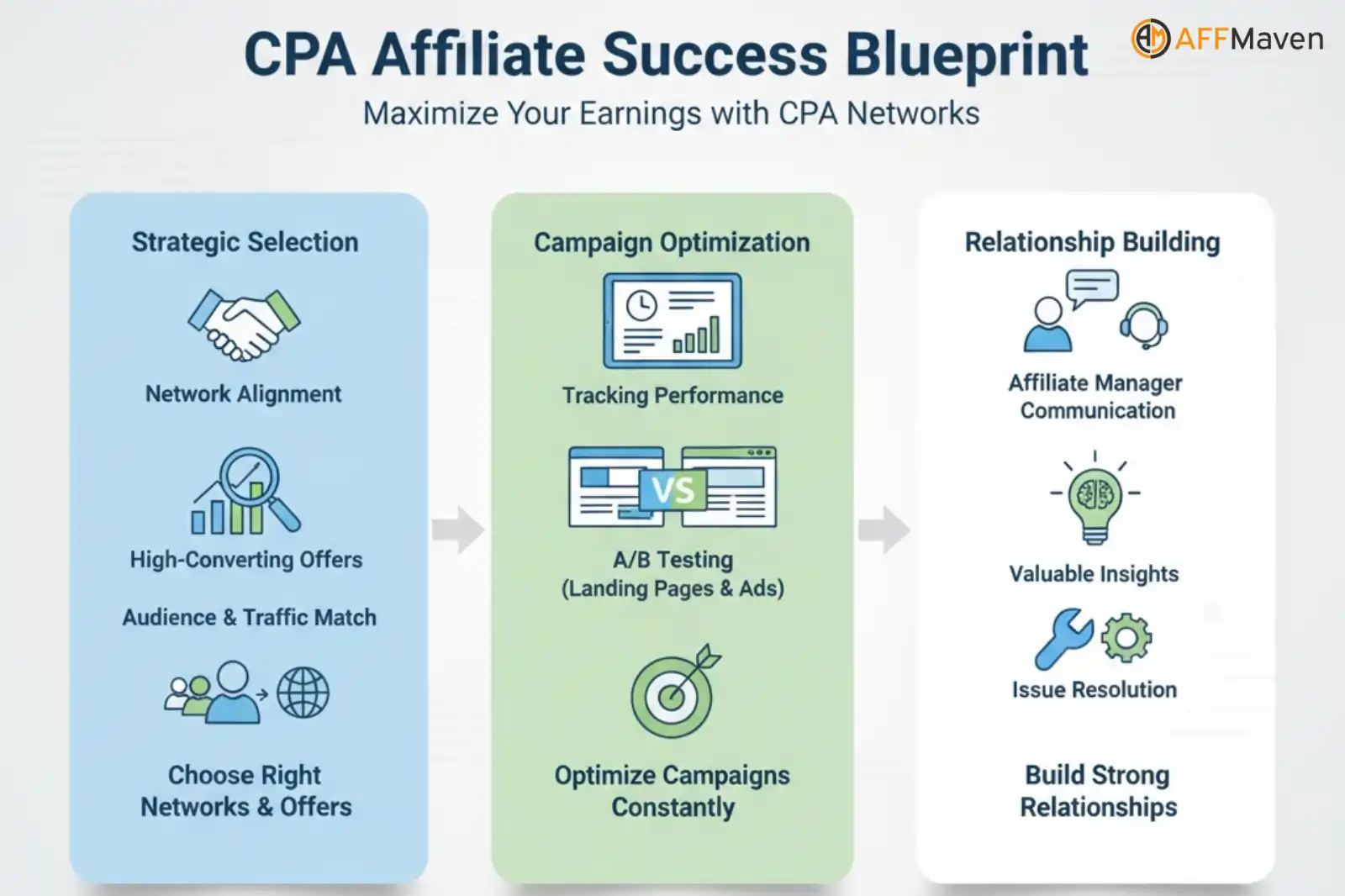 CPA Affiliate Success Blueprint

AFFMaven

Maximize Your Earnings with CPA Networks

Strategic Selection

Network Alignment

High-Converting Offers

Audience & Traffic Match

Choose Right Networks & Offers

Campaign Optimization

Tracking Performance

VS

A/B Testing (Landing Pages & Ads)

Optimize Campaigns Constantly

Relationship Building

Affiliate Manager Communication

Valuable Insights

Issue Resolution

Build Strong Relationships